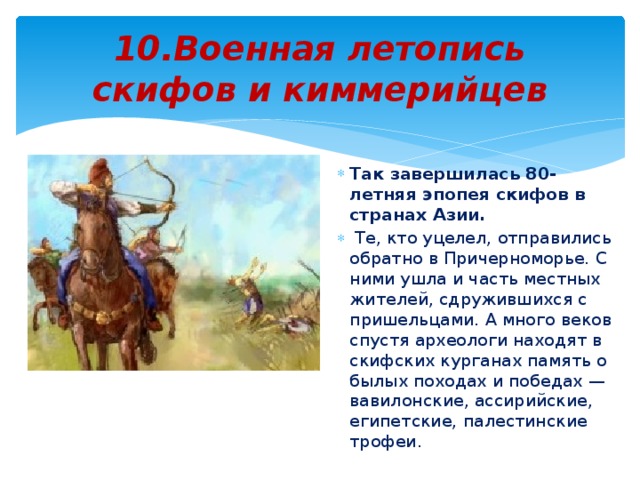 10.Военная летопись скифов и киммерийцев

Так завершилась 80-летняя эпопея скифов в странах Азии.

Те, кто уцелел, отправились обратно в Причерноморье. С ними ушла и часть местных жителей, сдружившихся с пришельцами. А много веков спустя археологи находят в скифских курганах память о былых походах и победах — вавилонские, ассирийские, египетские, палестинские трофеи.